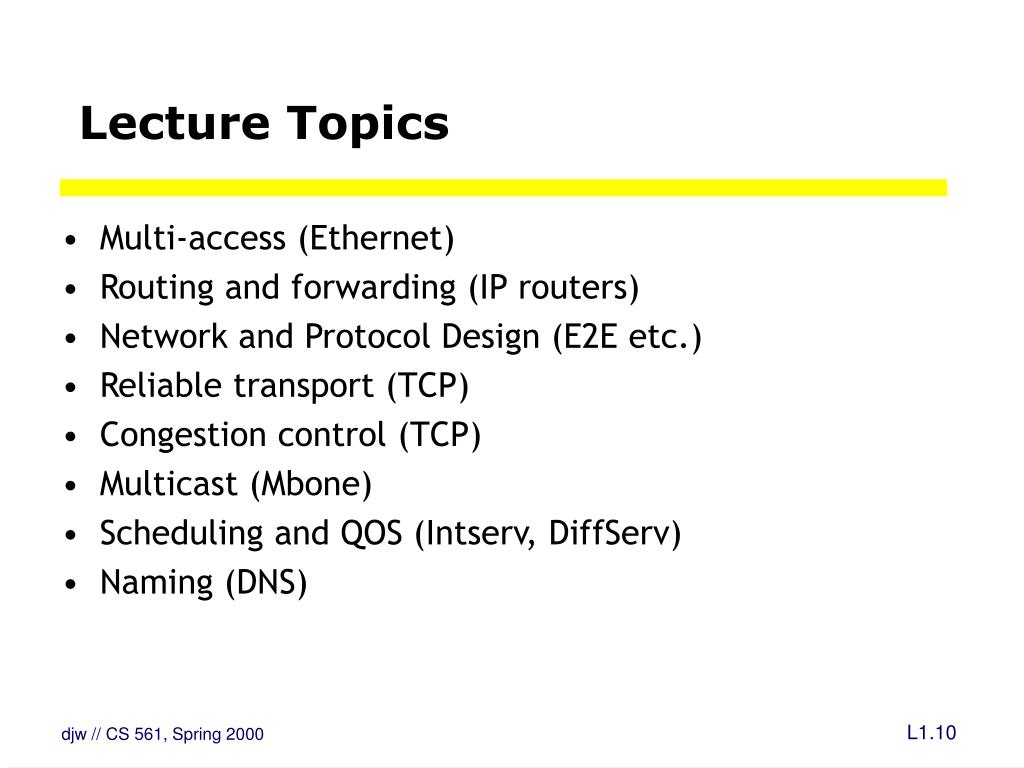 Lecture Topics

• Multi-access (Ethernet)
• Routing and forwarding (IP routers)
• Network and Protocol Design (E2E etc.)
• Reliable transport (TCP)
• Congestion control (TCP)
• Multicast (Mbone)
• Scheduling and QOS (Intserv, DiffServ)
• Naming (DNS)

djw // CS 561, Spring 2000

L1.10